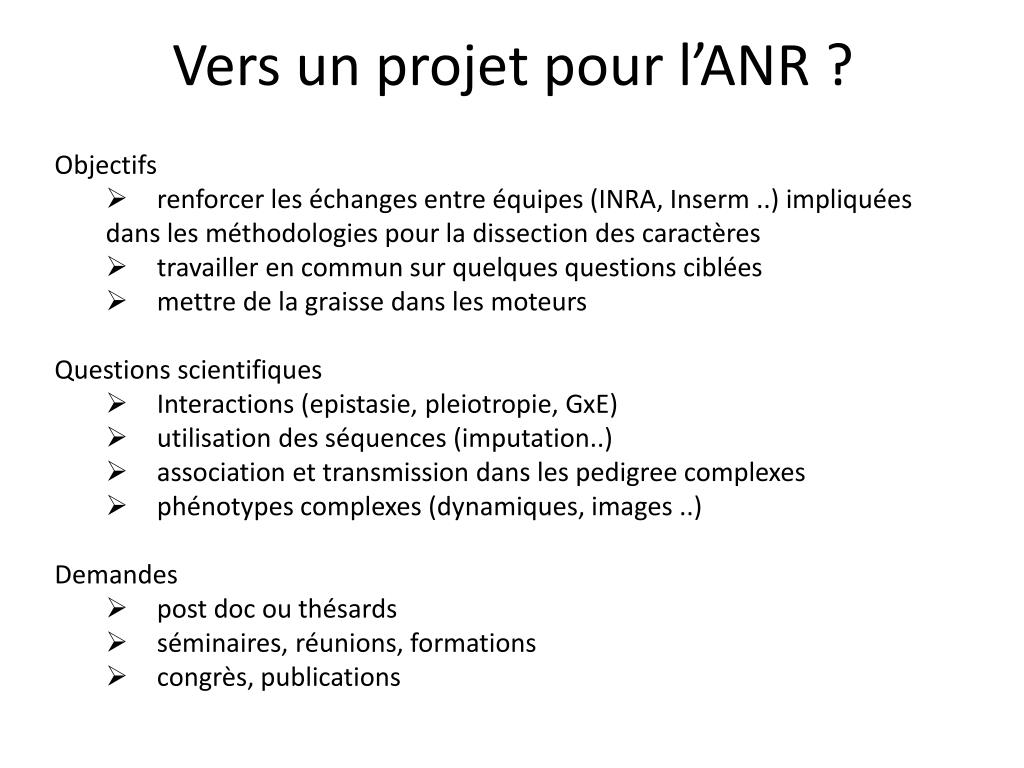 Vers un projet pour l’ANR ?

Objectifs
➢ renforcer les échanges entre équipes (INRA, Inserm ..) impliquées dans les méthodologies pour la dissection des caractères
➢ travailler en commun sur quelques questions ciblées
➢ mettre de la graisse dans les moteurs

Questions scientifiques
➢ Interactions (epistasie, pleiotropie, GxE)
➢ utilisation des séquences (imputation..)
➢ association et transmission dans les pedigree complexes
➢ phénotypes complexes (dynamiques, images ..)

Demandes
➢ post doc ou thésards
➢ séminaires, réunions, formations
➢ congrès, publications